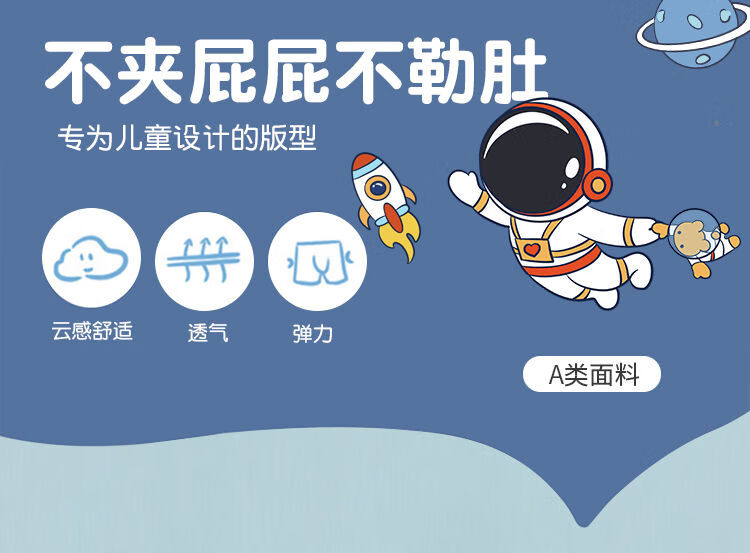 不夹屁屁不勒肚

专为儿童设计的版型

云感舒适

透气

弹力

A类面料